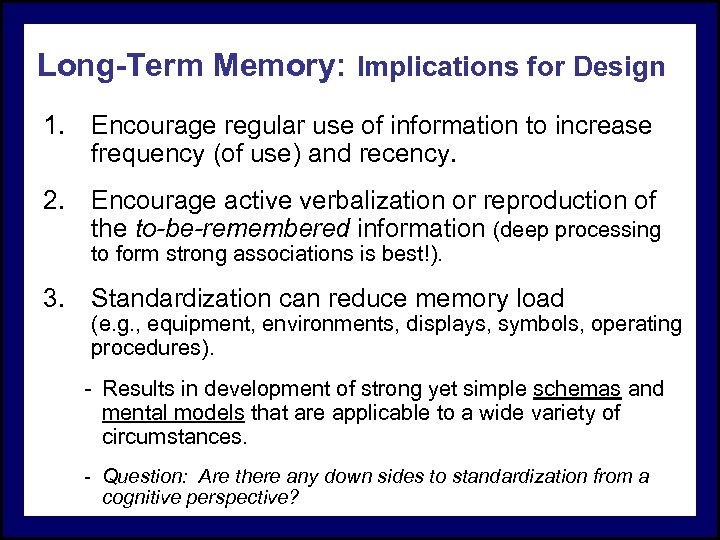 Long-Term Memory: Implications for Design

1. Encourage regular use of information to increase frequency (of use) and recency.

2. Encourage active verbalization or reproduction of the to-be-remembered information (deep processing to form strong associations is best!).

3. Standardization can reduce memory load (e.g., equipment, environments, displays, symbols, operating procedures).

- Results in development of strong yet simple schemas and mental models that are applicable to a wide variety of circumstances.

- Question: Are there any down sides to standardization from a cognitive perspective?